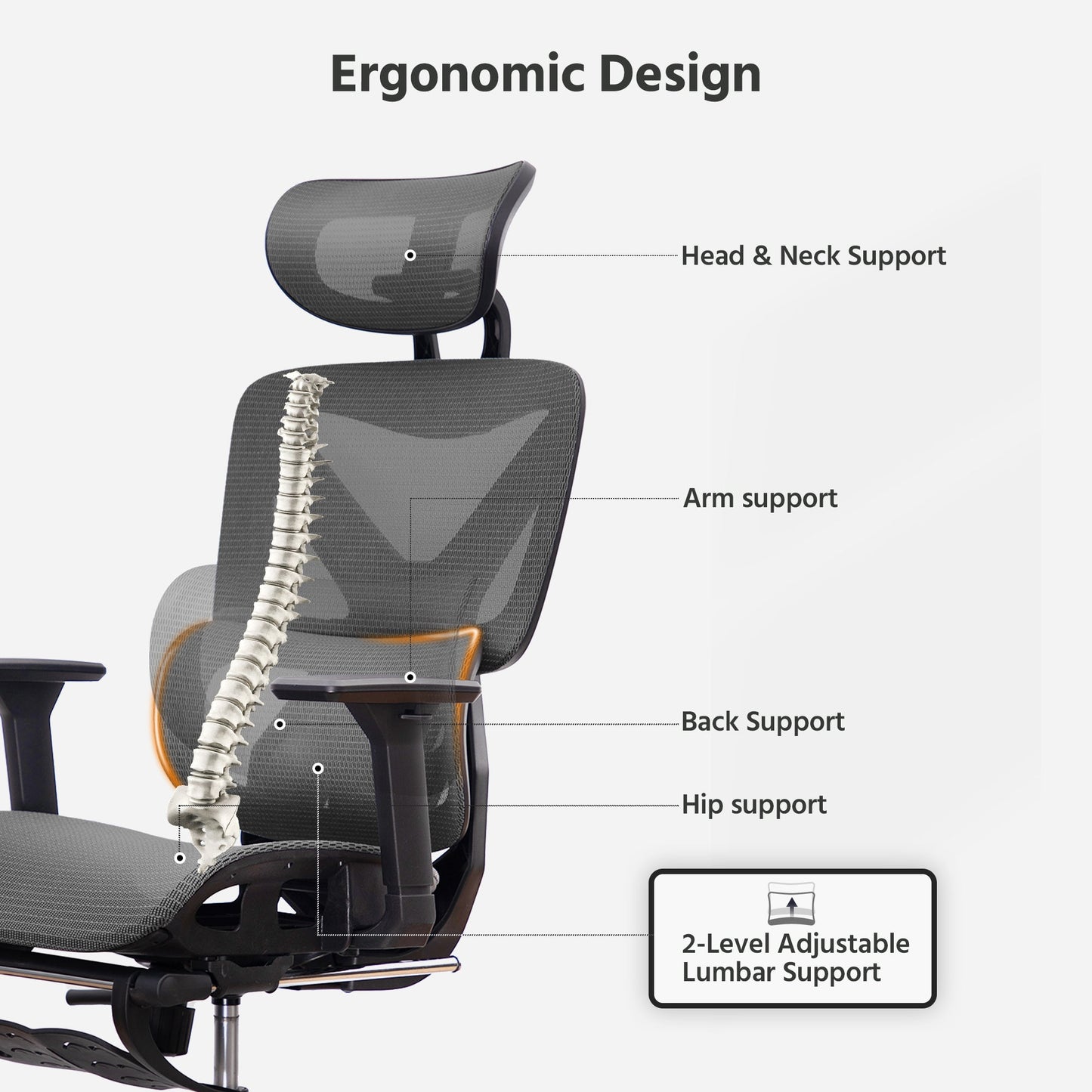 Ergonomic Design

Head & Neck Support

Arm support

Back Support

Hip support

2-Level Adjustable Lumbar Support